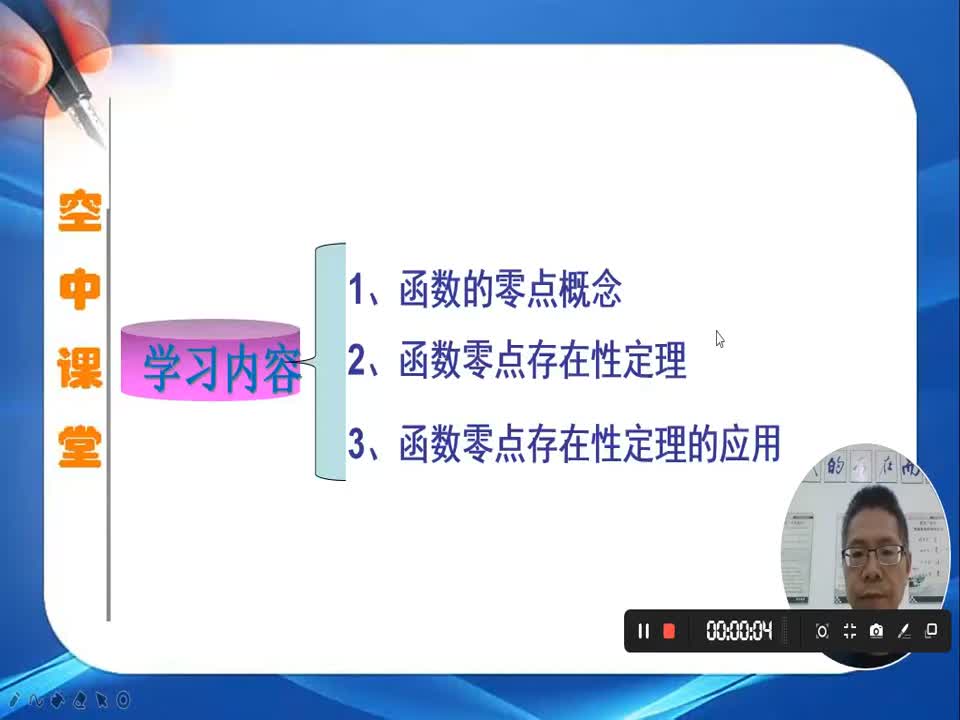 空中课堂

学习内容

1、函数的零点概念

2、函数零点存在性定理

3、函数零点存在性定理的应用

00:00:04